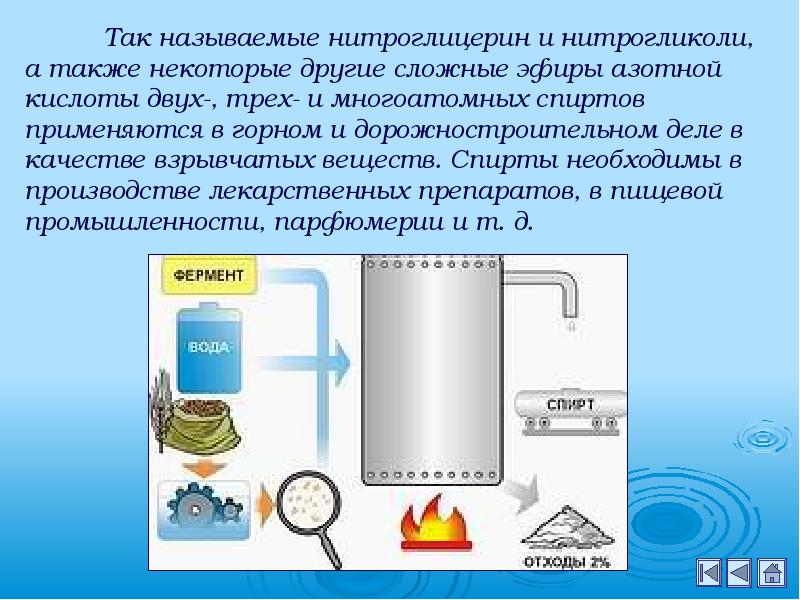 Так называемые нитроглицерин и нитрогликоли, а также некоторые другие сложные эфиры азотной кислоты двух-, трех- и многоатомных спиртов применяются в горном и дорожностроительном деле в качестве взрывчатых веществ. Спирты необходимы в производстве лекарственных препаратов, в пищевой промышленности, парфюмерии и т. д.

ФЕРМЕНТ

ВОДА

СПИРТ

ОТХОДЫ 2%